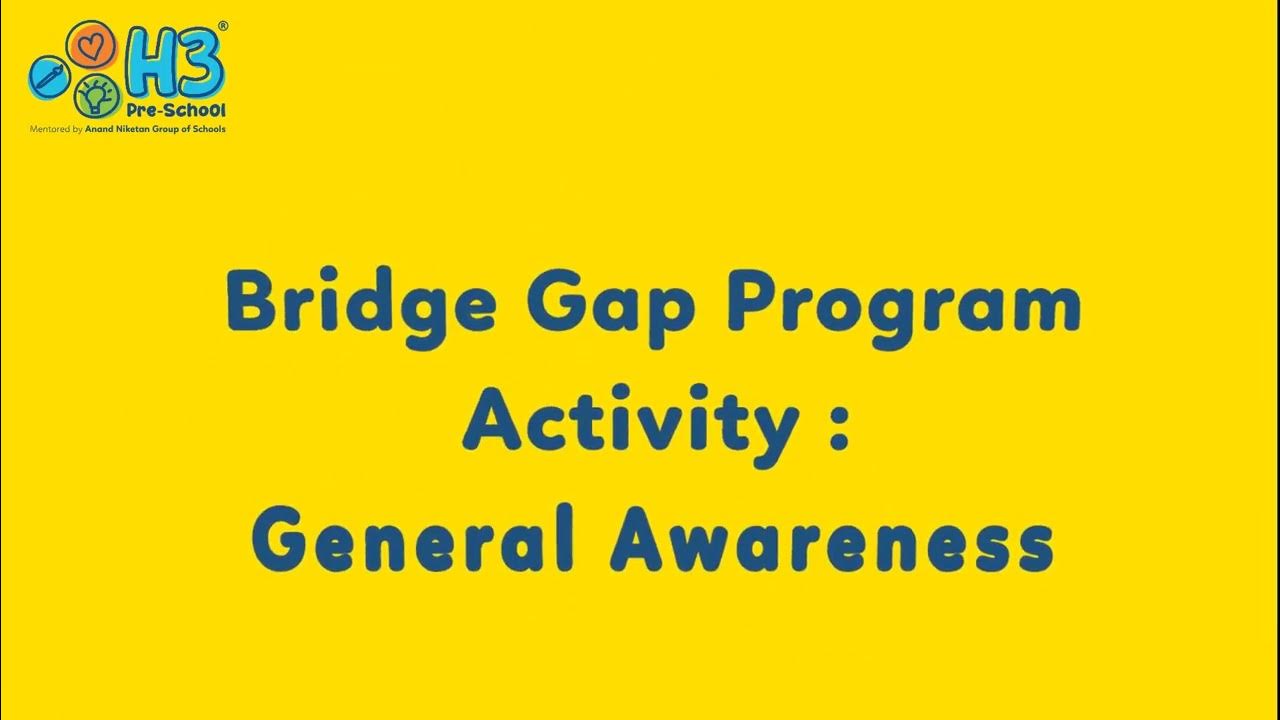 H3®
Pre-School
Mentored by Anand Niketan Group of Schools

Bridge Gap Program
Activity :
General Awareness